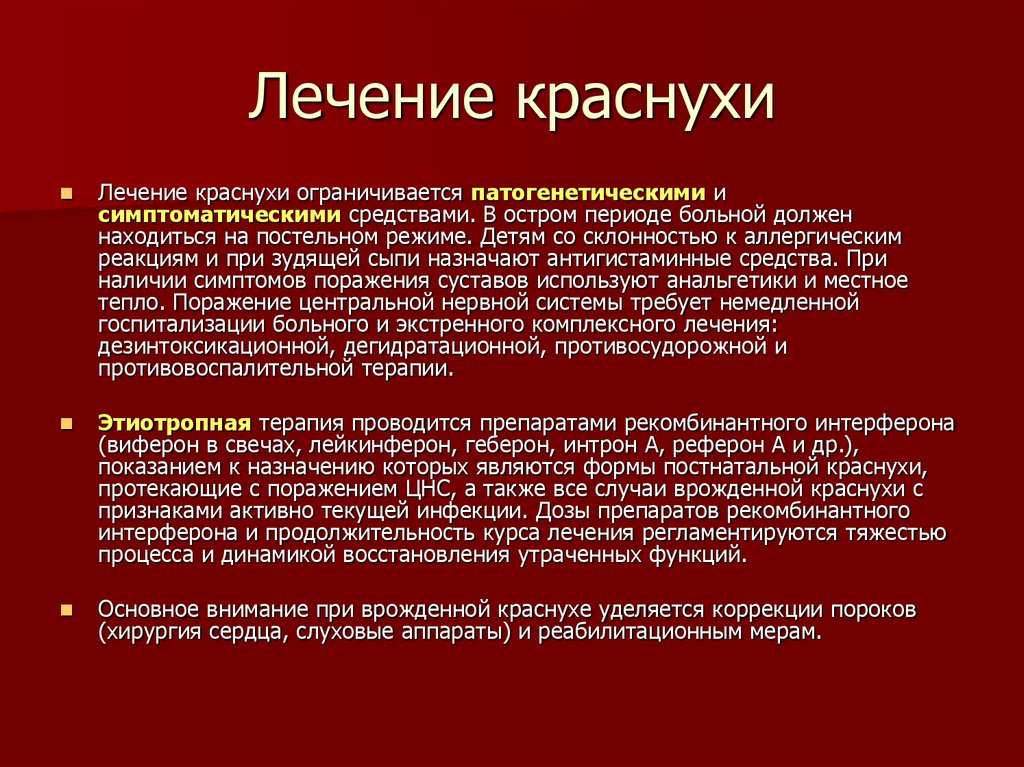 Лечение краснухи

Лечение краснухи ограничивается патогенетическими и симптоматическими средствами. В остром периоде больной должен находиться на постельном режиме. Детям со склонностью к аллергическим реакциям и при зудящей сыпи назначают антигистаминные средства. При наличии симптомов поражения суставов используют анальгетики и местное тепло. Поражение центральной нервной системы требует немедленной госпитализации больного и экстренного комплексного лечения: дезинтоксикационной, дегидратационной, противосудорожной и противовоспалительной терапии.

Этиотропная терапия проводится препаратами рекомбинантного интерферона (виферон в свечах, лейкинферон, геберон, интрон А, реферон А и др.), показанием к назначению которых являются формы постнатальной краснухи, протекающие с поражением ЦНС, а также все случаи врожденной краснухи с признаками активно текущей инфекции. Дозы препаратов рекомбинантного интерферона и продолжительность курса лечения регламентируются тяжестью процесса и динамикой восстановления утраченных функций.

Основное внимание при врожденной краснухе уделяется коррекции пороков (хирургия сердца, слуховые аппараты) и реабилитационным мерам.